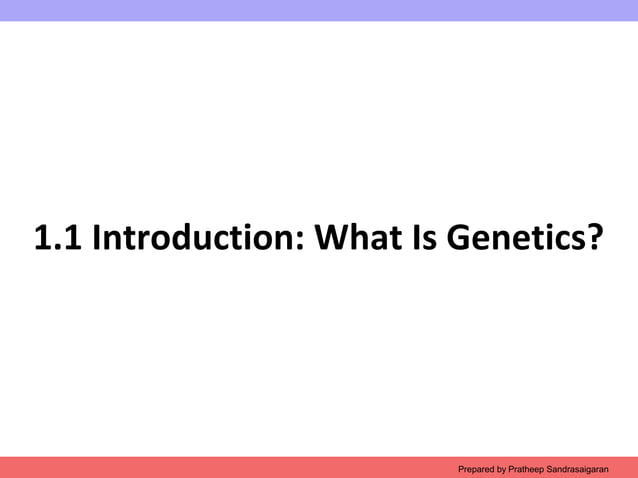 1.1 Introduction: What Is Genetics?

Prepared by Pratheep Sandrasaigaran